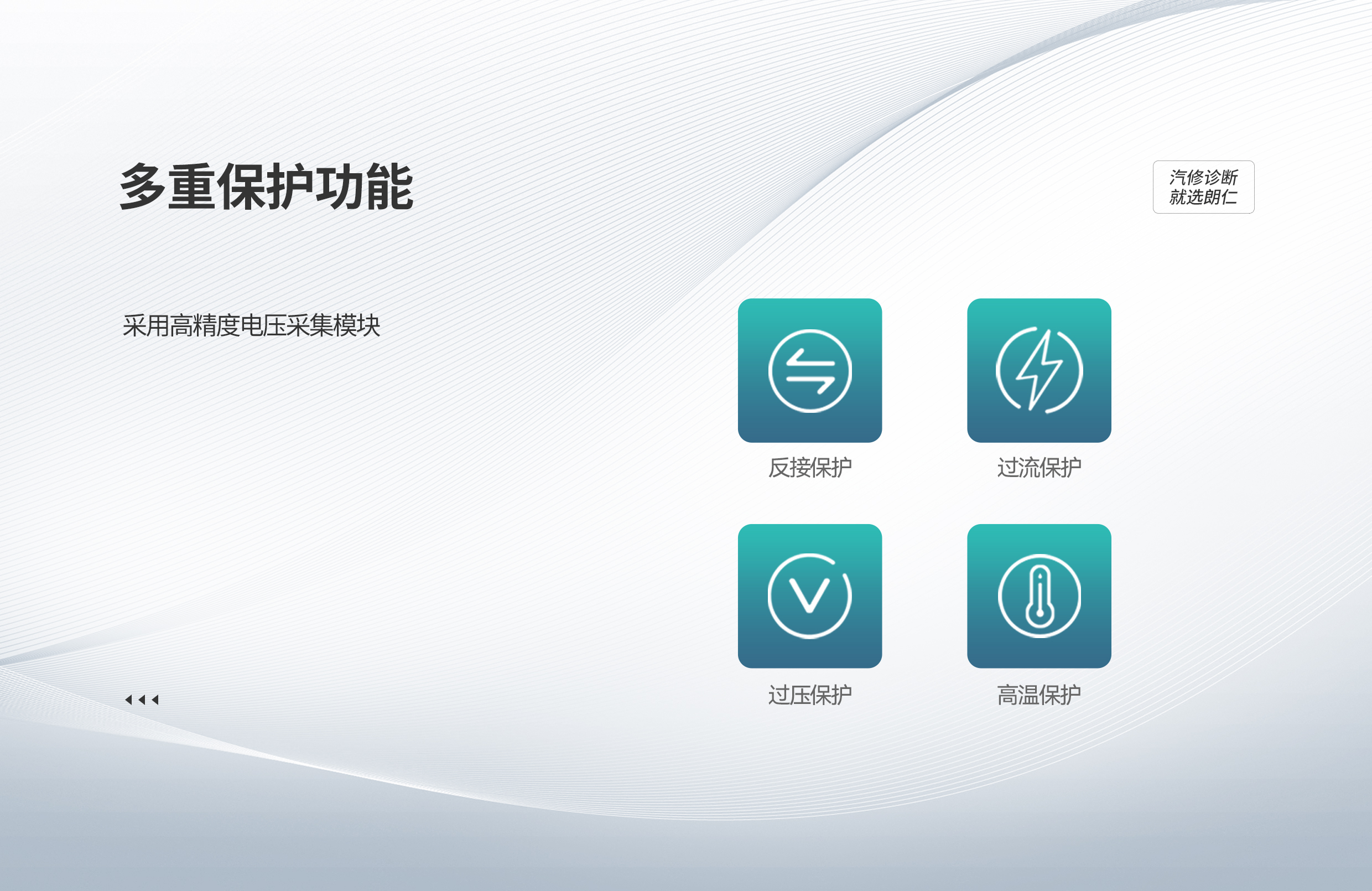 多重保护功能

汽修诊断
就选朗仁

采用高精度电压采集模块

反接保护

过流保护

过压保护

高温保护